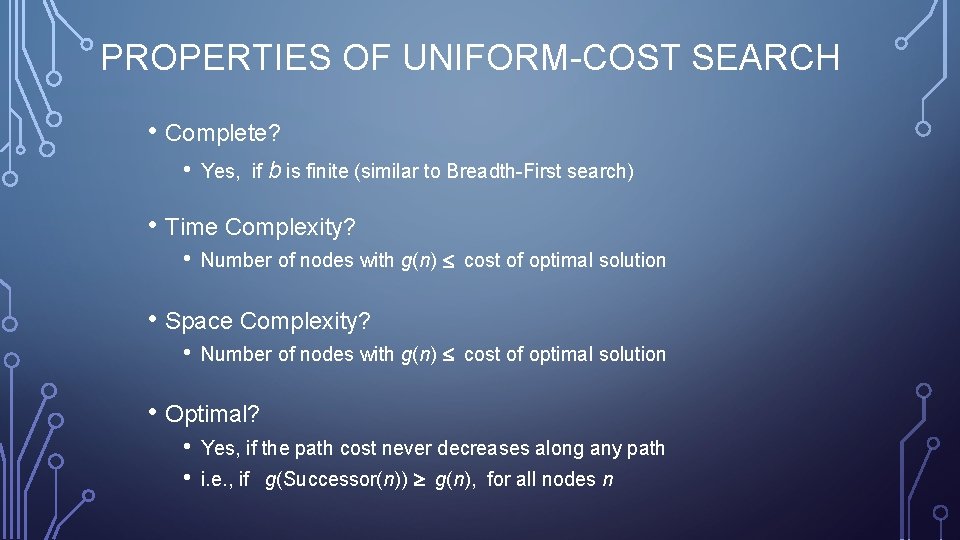 PROPERTIES OF UNIFORM-COST SEARCH

• Complete?
  • Yes, if $b$ is finite (similar to Breadth-First search)

• Time Complexity?
  • Number of nodes with $g(n) \leq$ cost of optimal solution

• Space Complexity?
  • Number of nodes with $g(n) \leq$ cost of optimal solution

• Optimal?
  • Yes, if the path cost never decreases along any path
  • i.e., if $g(\text{Successor}(n)) \geq g(n)$, for all nodes $n$